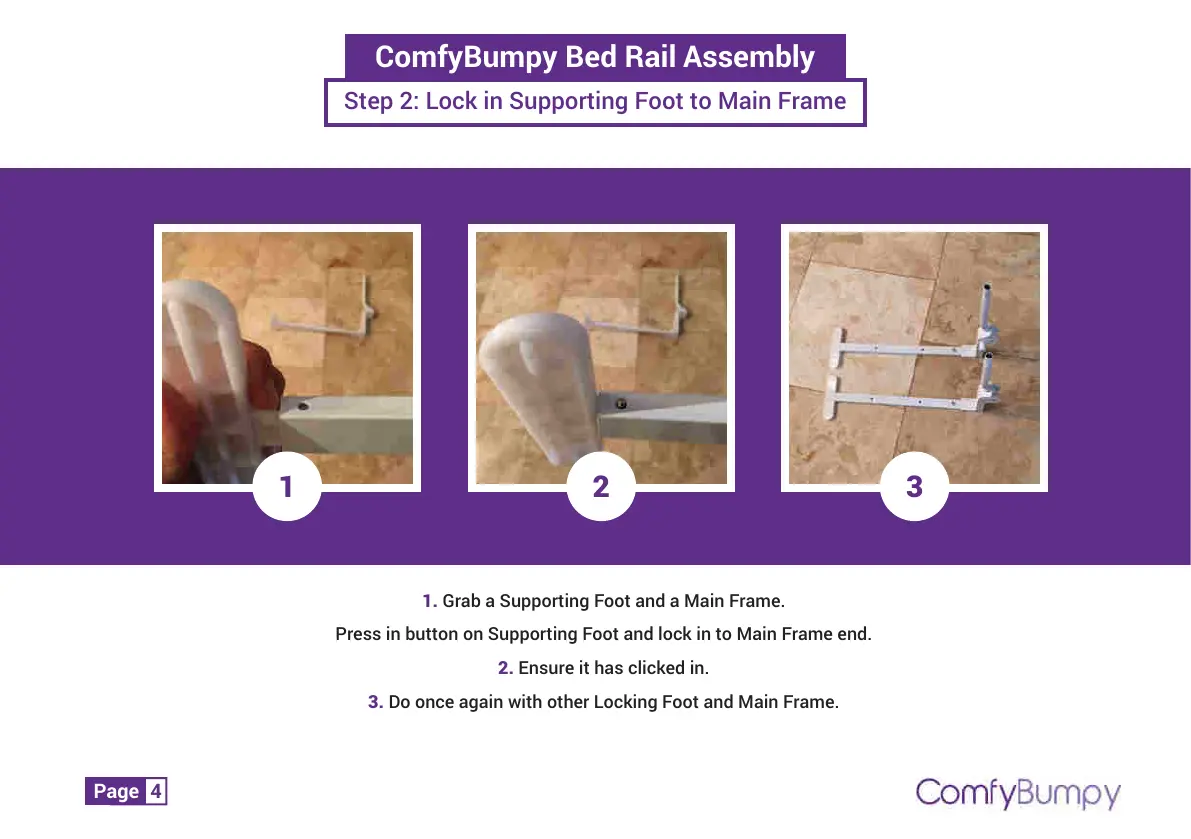 ComfyBumpy Bed Rail Assembly

Step 2: Lock in Supporting Foot to Main Frame

1

2

3

1. Grab a Supporting Foot and a Main Frame.

Press in button on Supporting Foot and lock in to Main Frame end.

2. Ensure it has clicked in.

3. Do once again with other Locking Foot and Main Frame.

Page 4

ComfyBumpy